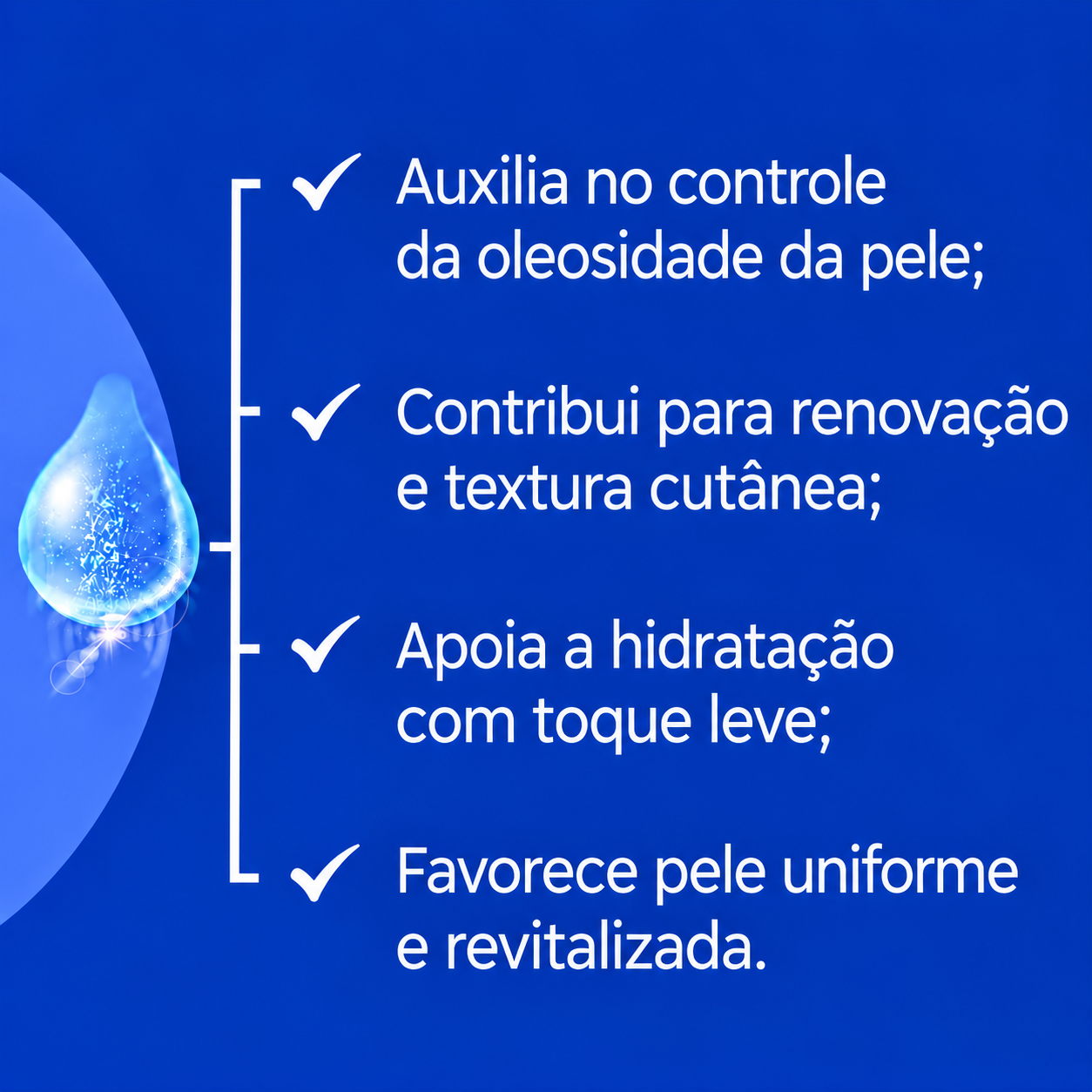 ✓ Auxilia no controle da oleosidade da pele;

✓ Contribui para renovação e textura cutânea;

✓ Apoia a hidratação com toque leve;

✓ Favorece pele uniforme e revitalizada.